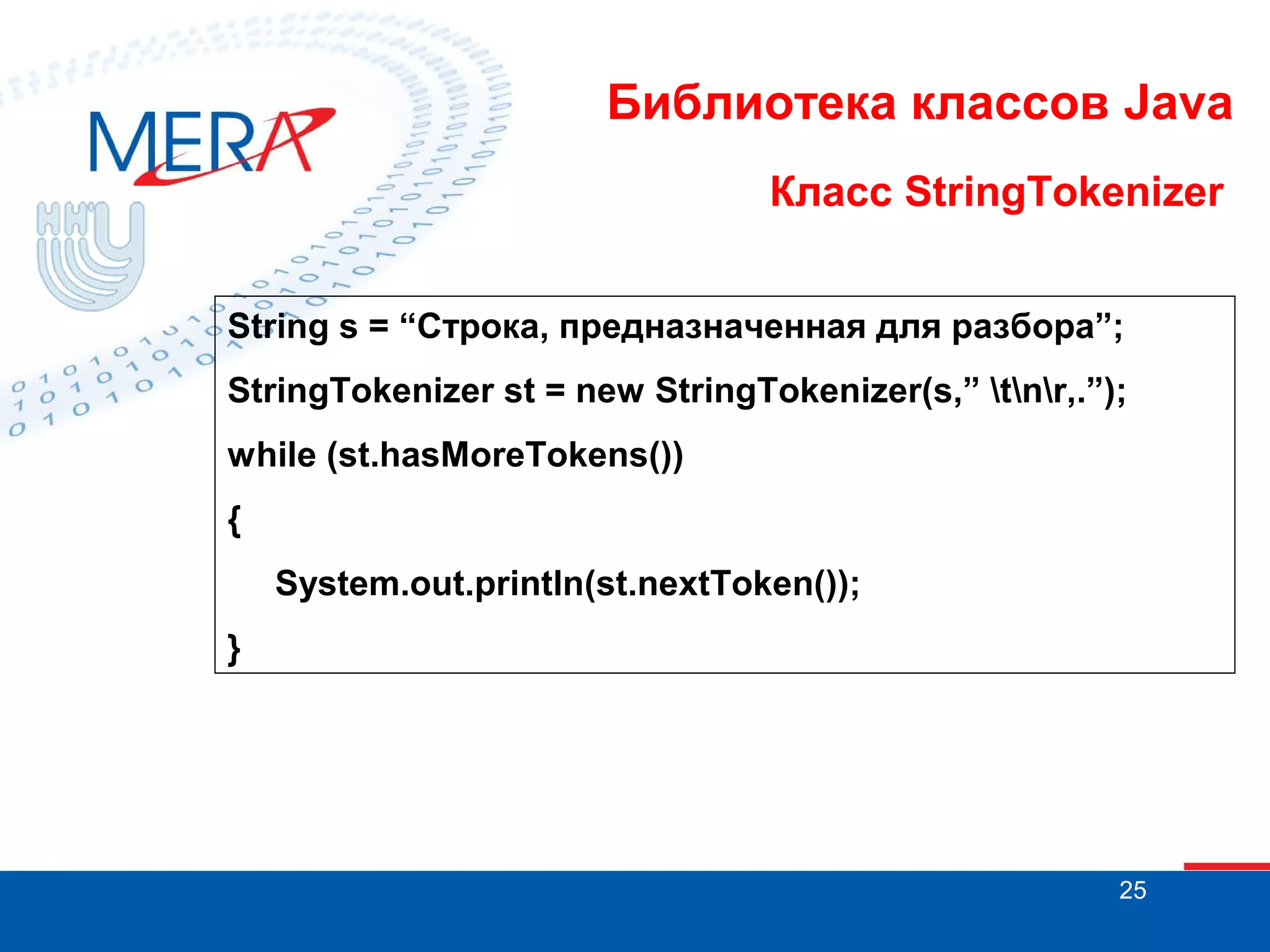 MERA

ННГУ

Библиотека классов Java

Класс StringTokenizer

String s = “Строка, предназначенная для разбора”;

StringTokenizer st = new StringTokenizer(s,” \t\n\r,.”);

while (st.hasMoreTokens())

{

System.out.println(st.nextToken());

}

25